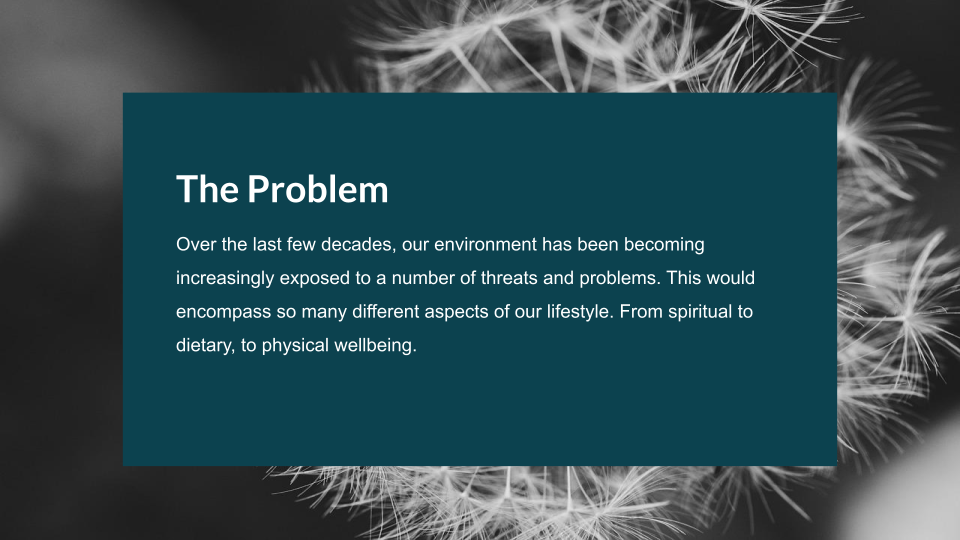 The Problem

Over the last few decades, our environment has been becoming increasingly exposed to a number of threats and problems. This would encompass so many different aspects of our lifestyle. From spiritual to dietary, to physical wellbeing.